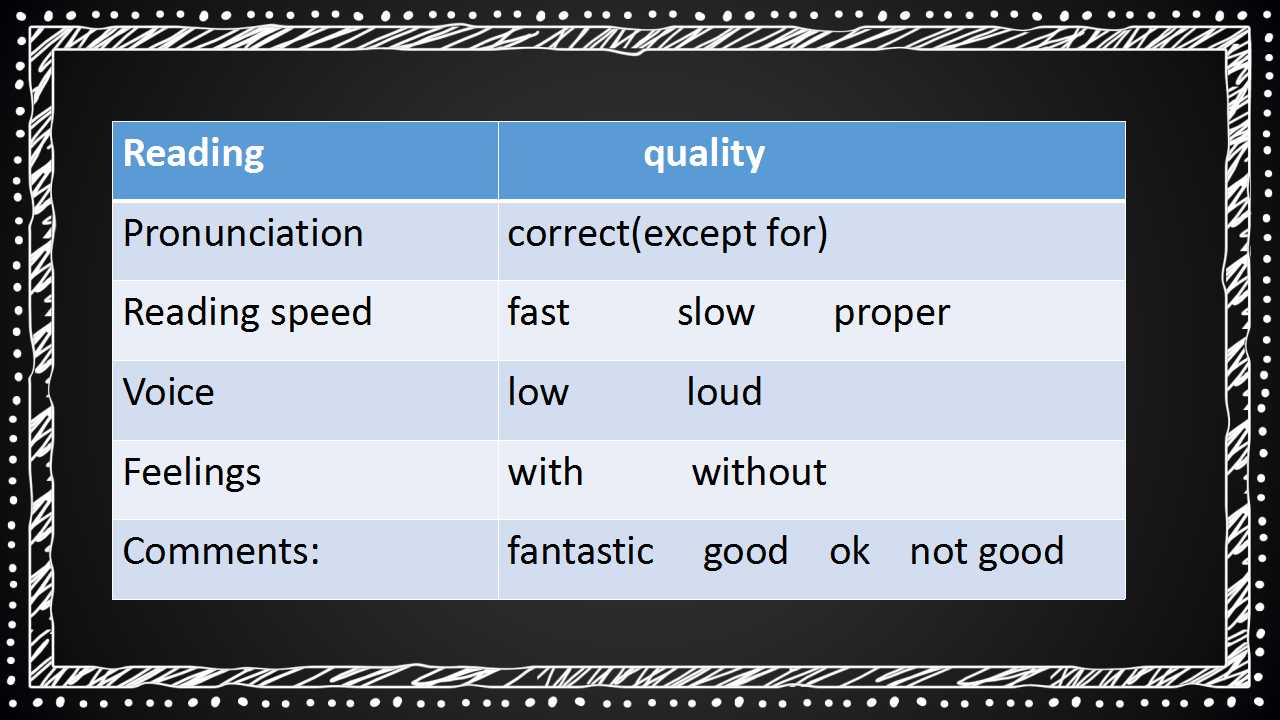 | Reading | quality |
|---|---|
| Pronunciation | correct(except for) |
| Reading speed | fast slow proper |
| Voice | low loud |
| Feelings | with without |
| Comments: | fantastic good ok not good |